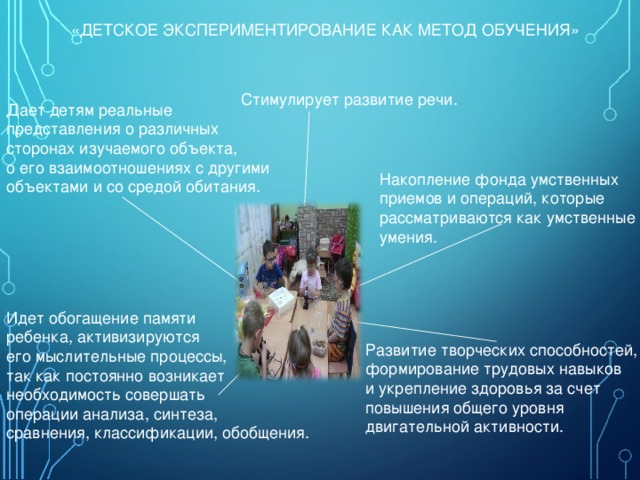 «ДЕТСКОЕ ЭКСПЕРИМЕНТИРОВАНИЕ КАК МЕТОД ОБУЧЕНИЯ»

Дает детям реальные представления о различных сторонах изучаемого объекта, о его взаимоотношениях с другими объектами и со средой обитания.

Стимулирует развитие речи.

Накопление фонда умственных приемов и операций, которые рассматриваются как умственные умения.

Идет обогащение памяти ребенка, активизируются его мыслительные процессы, так как постоянно возникает необходимость совершать операции анализа, синтеза, сравнения, классификации, обобщения.

Развитие творческих способностей, формирование трудовых навыков и укрепление здоровья за счет повышения общего уровня двигательной активности.